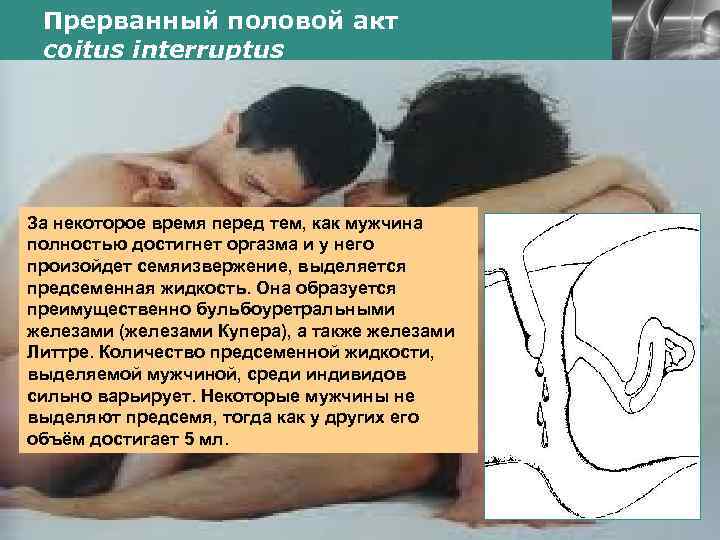 Прерванный половой акт
coitus interruptus

За некоторое время перед тем, как мужчина полностью достигнет оргазма и у него произойдет семяизвержение, выделяется предсеменная жидкость. Она образуется преимущественно бульбоуретральными железами (железами Купера), а также железами Литтре. Количество предсеменной жидкости, выделяемой мужчиной, среди индивидов сильно варьирует. Некоторые мужчины не выделяют предсемя, тогда как у других его объём достигает 5 мл.